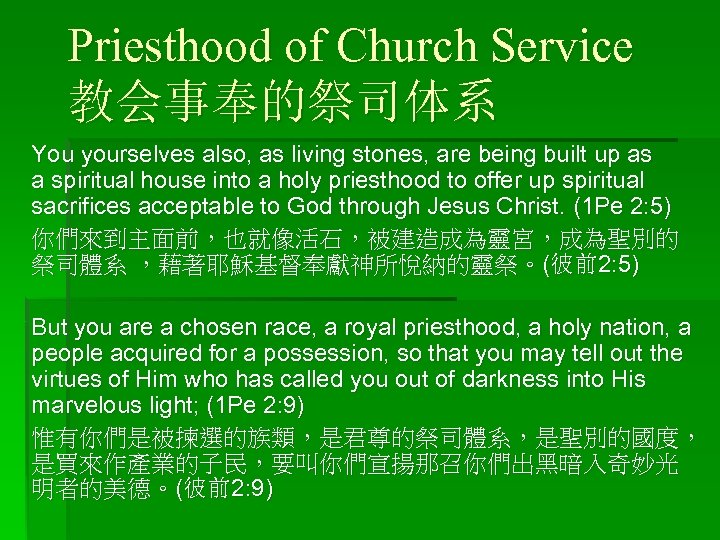 Priesthood of Church Service
教会事奉的祭司体系

You yourselves also, as living stones, are being built up as a spiritual house into a holy priesthood to offer up spiritual sacrifices acceptable to God through Jesus Christ. (1Pe 2:5)
你們來到主面前，也就像活石，被建造成為靈宮，成為聖別的祭司體系 ，藉著耶穌基督奉獻神所悅納的靈祭。(彼前2:5)

But you are a chosen race, a royal priesthood, a holy nation, a people acquired for a possession, so that you may tell out the virtues of Him who has called you out of darkness into His marvelous light; (1Pe 2:9)
惟有你們是被揀選的族類，是君尊的祭司體系，是聖別的國度，是買來作產業的子民，要叫你們宣揚那召你們出黑暗入奇妙光明者的美德。(彼前2:9)